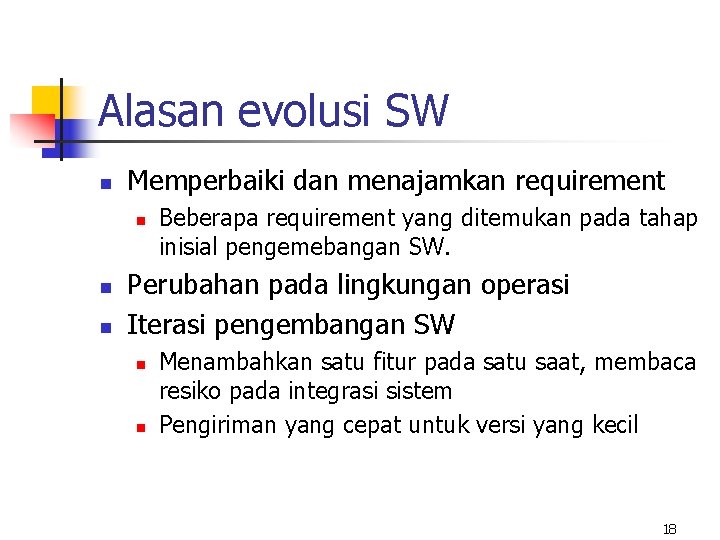 Alasan evolusi SW

- Memperbaiki dan menajamkan requirement
  - Beberapa requirement yang ditemukan pada tahap inisial pengemebangan SW.
- Perubahan pada lingkungan operasi
- Iterasi pengembangan SW
  - Menambahkan satu fitur pada satu saat, membaca resiko pada integrasi sistem
  - Pengiriman yang cepat untuk versi yang kecil

18